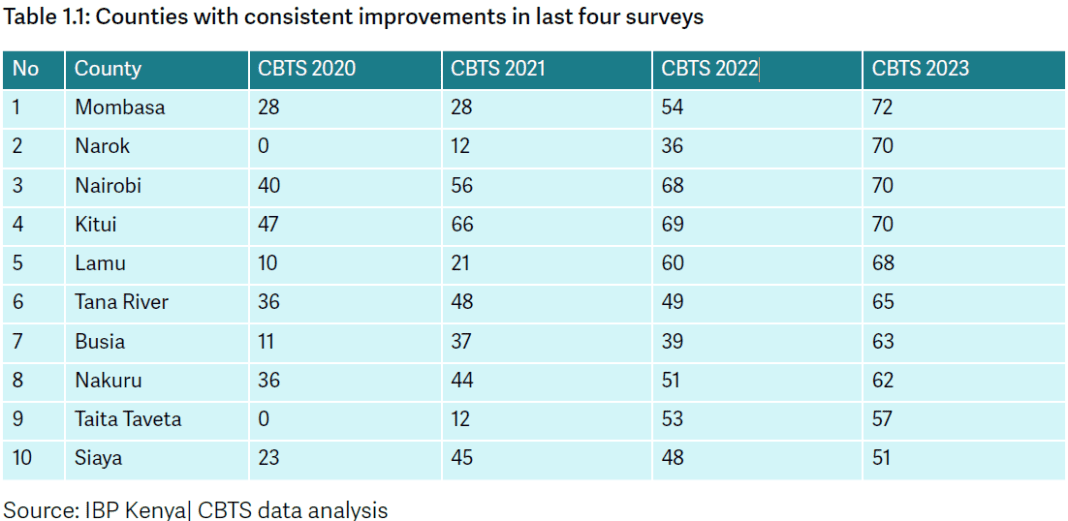 Table 1.1: Counties with consistent improvements in last four surveys

| No | County | CBTS 2020 | CBTS 2021 | CBTS 2022 | CBTS 2023 |
|---|---|---|---|---|---|
| 1 | Mombasa | 28 | 28 | 54 | 72 |
| 2 | Narok | 0 | 12 | 36 | 70 |
| 3 | Nairobi | 40 | 56 | 68 | 70 |
| 4 | Kitui | 47 | 66 | 69 | 70 |
| 5 | Lamu | 10 | 21 | 60 | 68 |
| 6 | Tana River | 36 | 48 | 49 | 65 |
| 7 | Busia | 11 | 37 | 39 | 63 |
| 8 | Nakuru | 36 | 44 | 51 | 62 |
| 9 | Taita Taveta | 0 | 12 | 53 | 57 |
| 10 | Siaya | 23 | 45 | 48 | 51 |

Source: IBP Kenya| CBTS data analysis